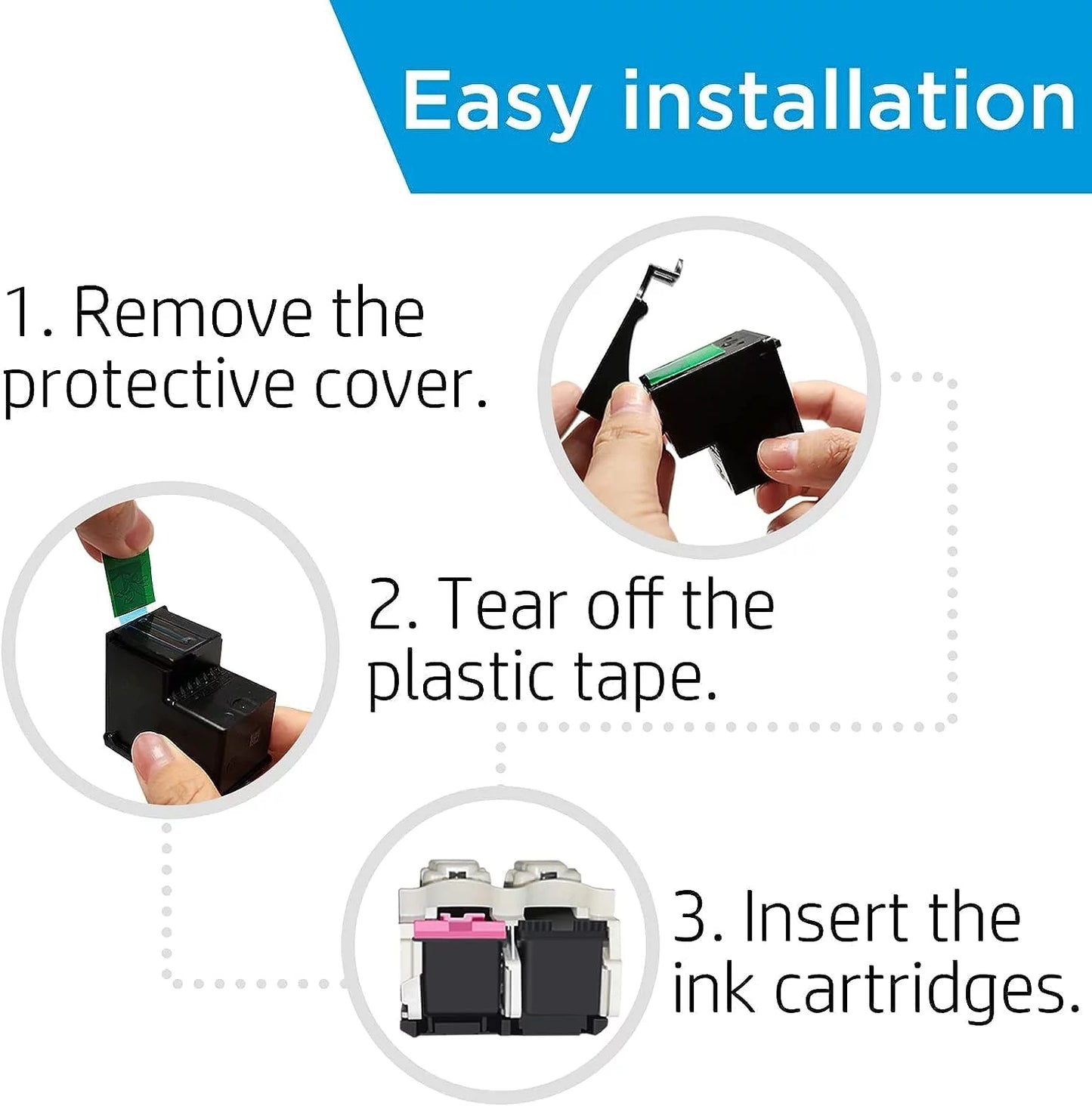 Easy installation

1. Remove the protective cover.

2. Tear off the plastic tape.

3. Insert the ink cartridges.